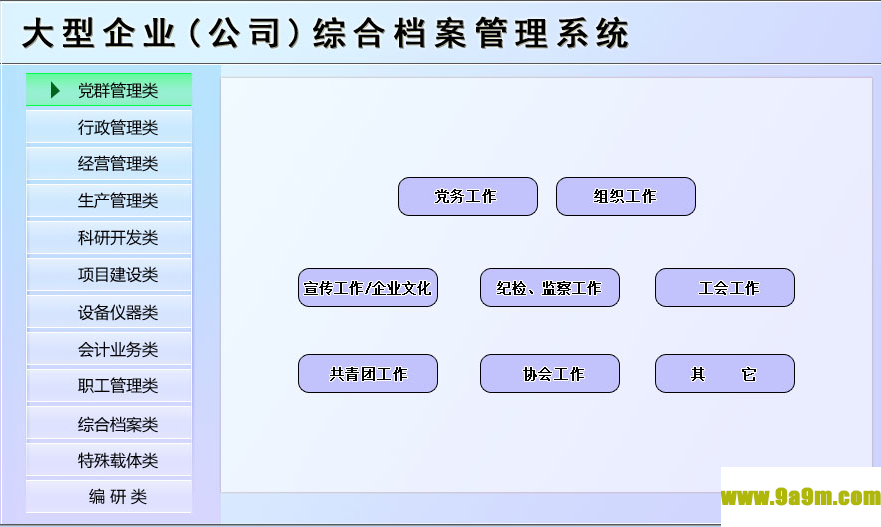 大型企业（公司）综合档案管理系统

党群管理类
行政管理类
经营管理类
生产管理类
科研开发类
项目建设类
设备仪器类
会计业务类
职工管理类
综合档案类
特殊载体类
编 研 类

党务工作
组织工作
宣传工作/企业文化
纪检、监察工作
工会工作
共青团工作
协会工作
其 它

www.9a9m.com